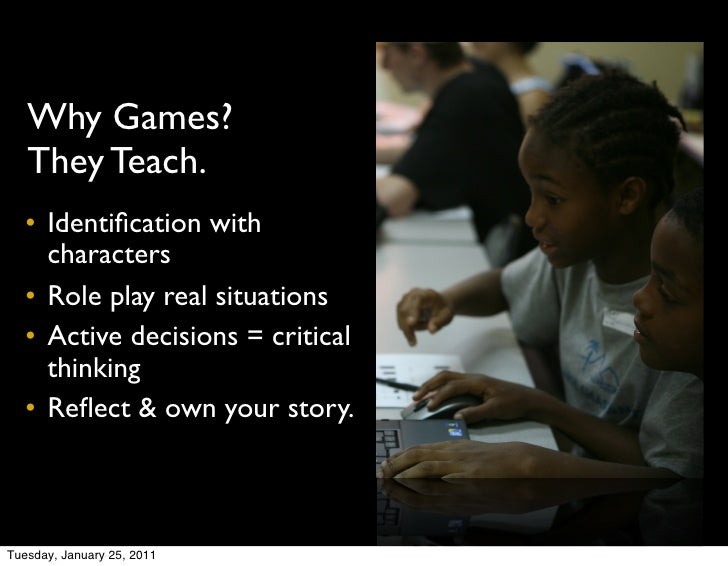 Why Games?
They Teach.

• Identification with characters
• Role play real situations
• Active decisions = critical thinking
• Reflect & own your story.

Tuesday, January 25, 2011